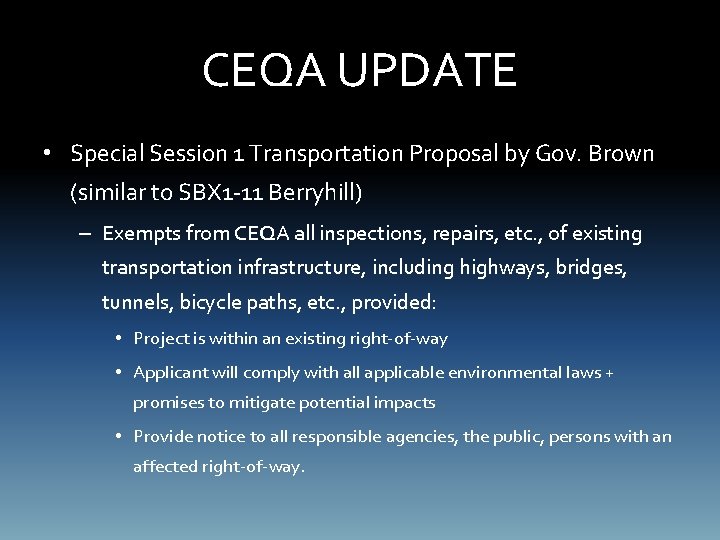 CEQA UPDATE

• Special Session 1 Transportation Proposal by Gov. Brown (similar to SBX1-11 Berryhill)

– Exempts from CEQA all inspections, repairs, etc., of existing transportation infrastructure, including highways, bridges, tunnels, bicycle paths, etc., provided:

• Project is within an existing right-of-way

• Applicant will comply with all applicable environmental laws + promises to mitigate potential impacts

• Provide notice to all responsible agencies, the public, persons with an affected right-of-way.